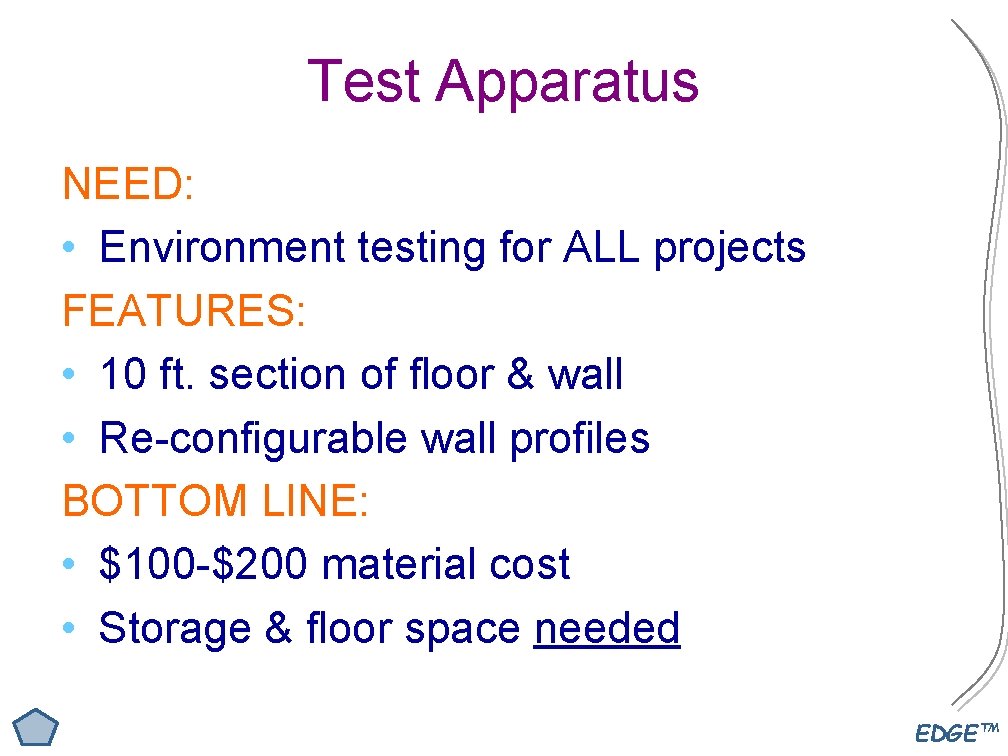 Test Apparatus

NEED:

• Environment testing for ALL projects

FEATURES:

• 10 ft. section of floor & wall

• Re-configurable wall profiles

BOTTOM LINE:

• \$100-\$200 material cost

• Storage & floor space needed

EDGE™